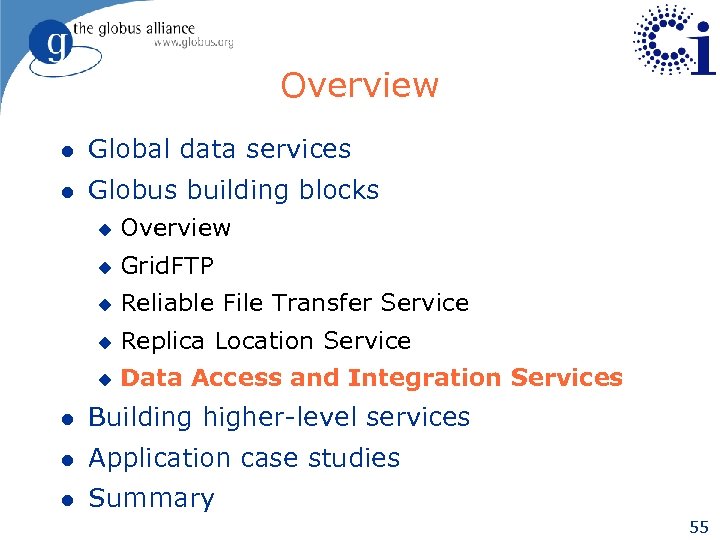 g the globus alliance
www.globus.org

Ci

Overview

- Global data services
- Globus building blocks
  - Overview
  - GridFTP
  - Reliable File Transfer Service
  - Replica Location Service
  - Data Access and Integration Services
- Building higher-level services
- Application case studies
- Summary

55